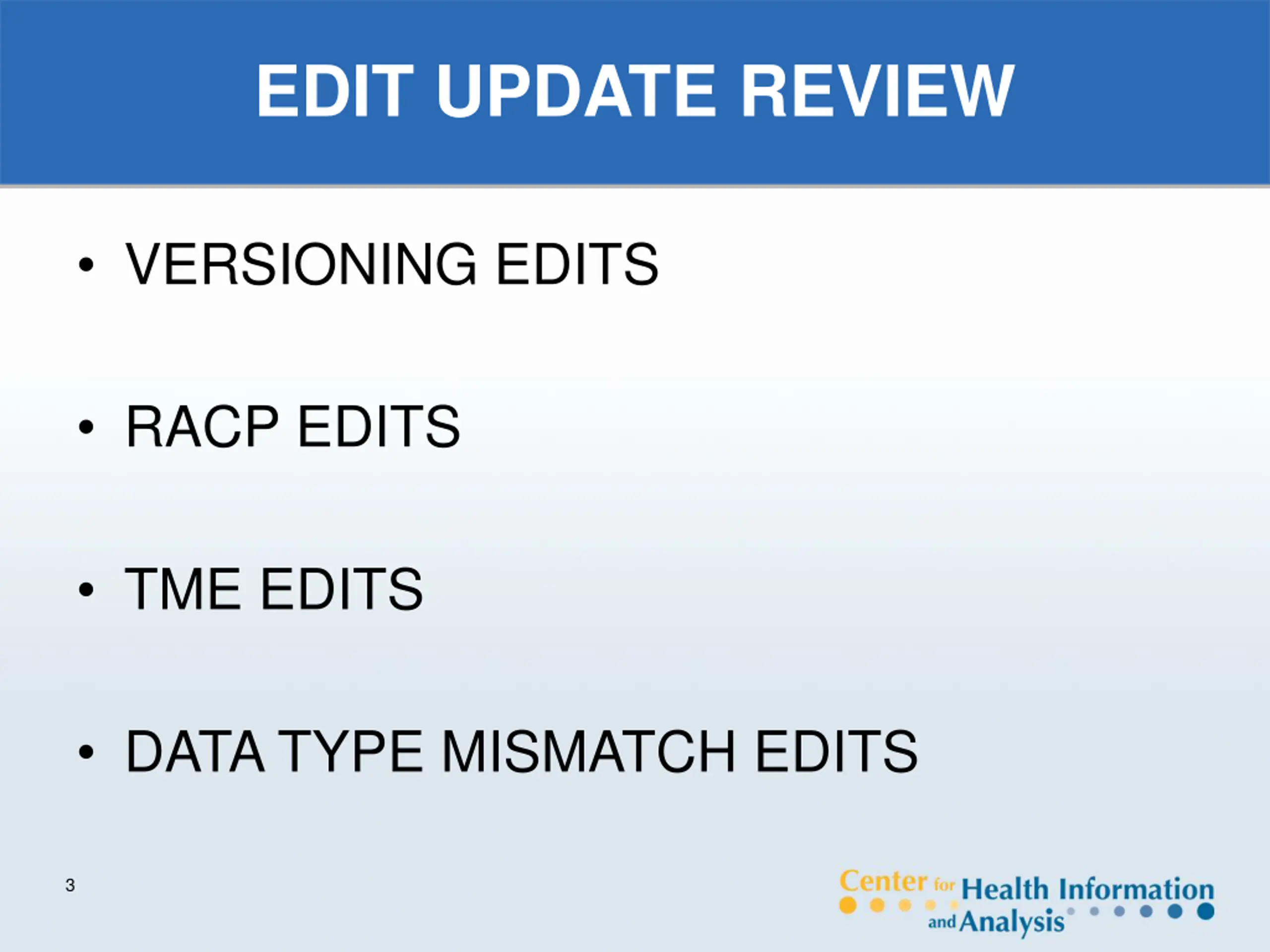 EDIT UPDATE REVIEW

• VERSIONING EDITS

• RACP EDITS

• TME EDITS

• DATA TYPE MISMATCH EDITS

3

Center for Health Information and Analysis